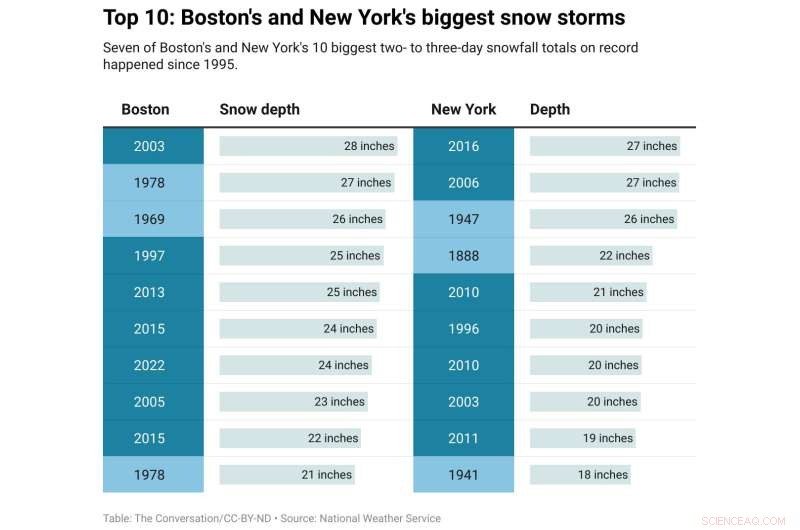 Top 10: Boston's and New York's biggest snow storms

Seven of Boston's and New York's 10 biggest two- to three-day snowfall totals on record happened since 1995.

| Boston | Snow depth | New York | Depth |
|---|---|---|---|
| 2003 | 28 inches | 2016 | 27 inches |
| 1978 | 27 inches | 2006 | 27 inches |
| 1969 | 26 inches | 1947 | 26 inches |
| 1997 | 25 inches | 1888 | 22 inches |
| 2013 | 25 inches | 2010 | 21 inches |
| 2015 | 24 inches | 1996 | 20 inches |
| 2022 | 24 inches | 2010 | 20 inches |
| 2005 | 23 inches | 2003 | 20 inches |
| 2015 | 22 inches | 2011 | 19 inches |
| 1978 | 21 inches | 1941 | 18 inches |

Table: The Conversation/CC-BY-ND • Source: National Weather Service

SCIENCEAQ.COM